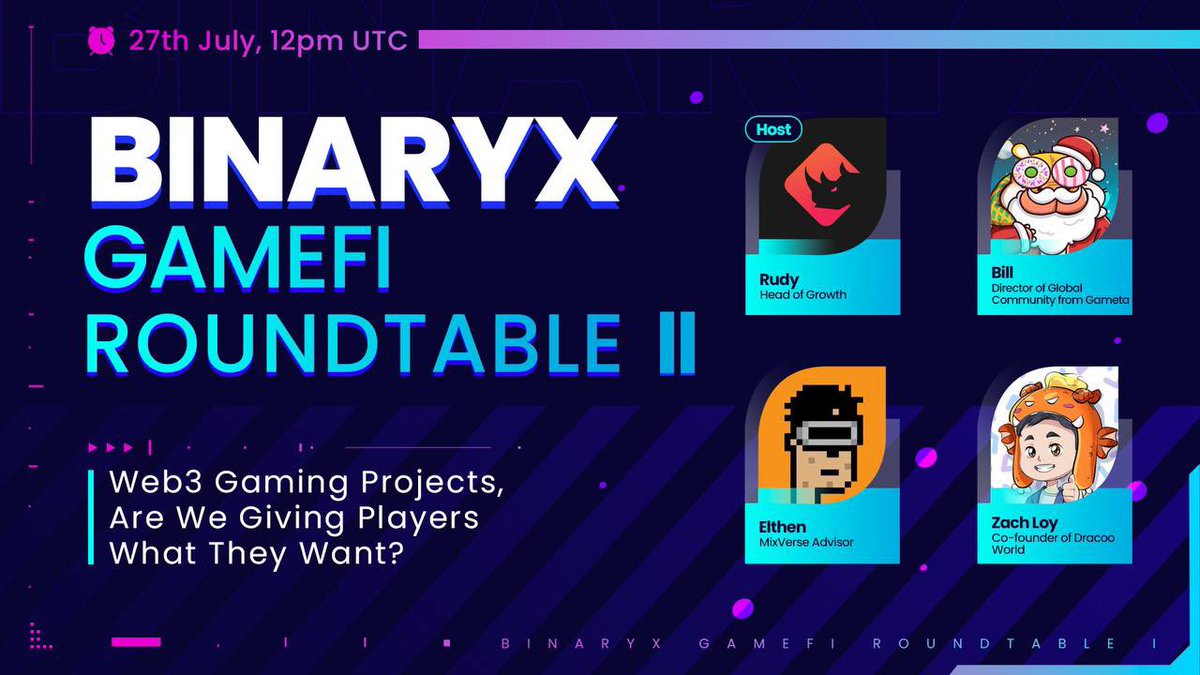 27th July, 12pm UTC

BINARYX
GAMEFI
ROUNDTABLE II

Web3 Gaming Projects, Are We Giving Players What They Want?

Host

Rudy
Head of Growth

Bill
Director of Global Community from Gameta

Elthen
MixVerse Advisor

Zach Loy
Co-founder of Dracoo World

BINARYX GAMEFI ROUNDTABLE I